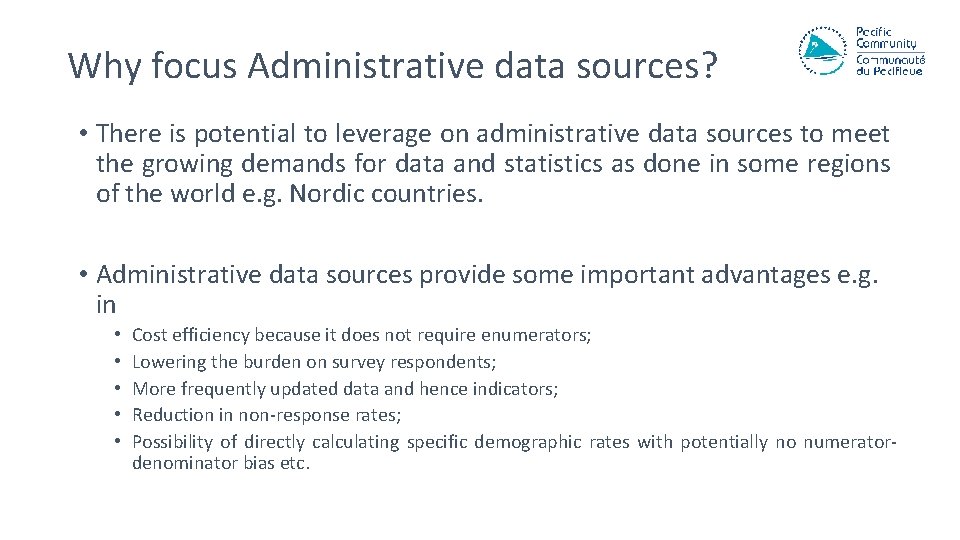 Why focus Administrative data sources?

Pacific Community
Communauté du Pacifique

• There is potential to leverage on administrative data sources to meet the growing demands for data and statistics as done in some regions of the world e.g. Nordic countries.

• Administrative data sources provide some important advantages e.g. in

• Cost efficiency because it does not require enumerators;
• Lowering the burden on survey respondents;
• More frequently updated data and hence indicators;
• Reduction in non-response rates;
• Possibility of directly calculating specific demographic rates with potentially no numerator-denominator bias etc.